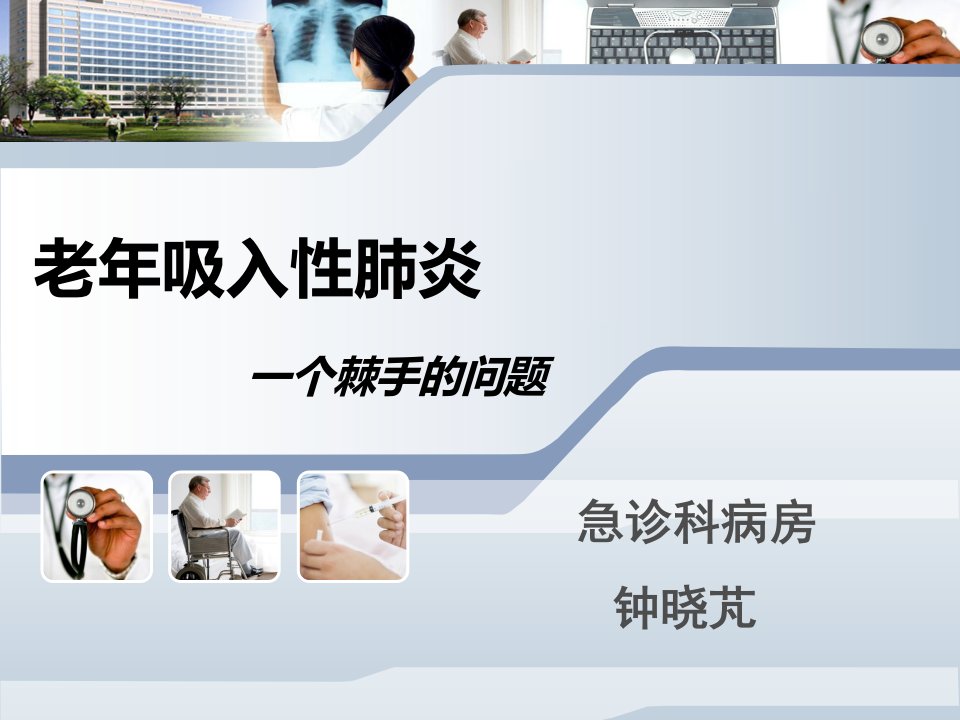 老年吸入性肺炎

一个棘手的问题

急诊科病房

钟晓芃